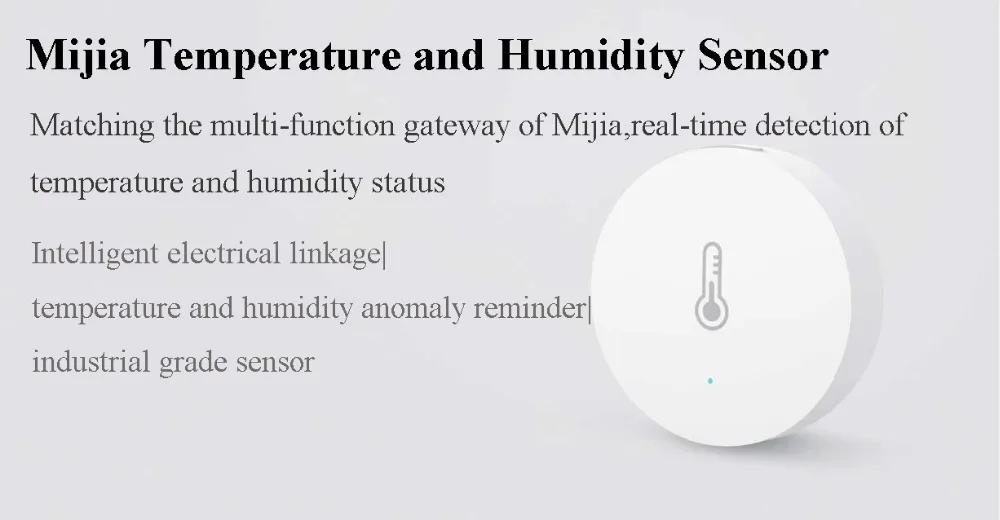 Mijia Temperature and Humidity Sensor

Matching the multi-function gateway of Mijia,real-time detection of temperature and humidity status

Intelligent electrical linkage|
temperature and humidity anomaly reminder|
industrial grade sensor